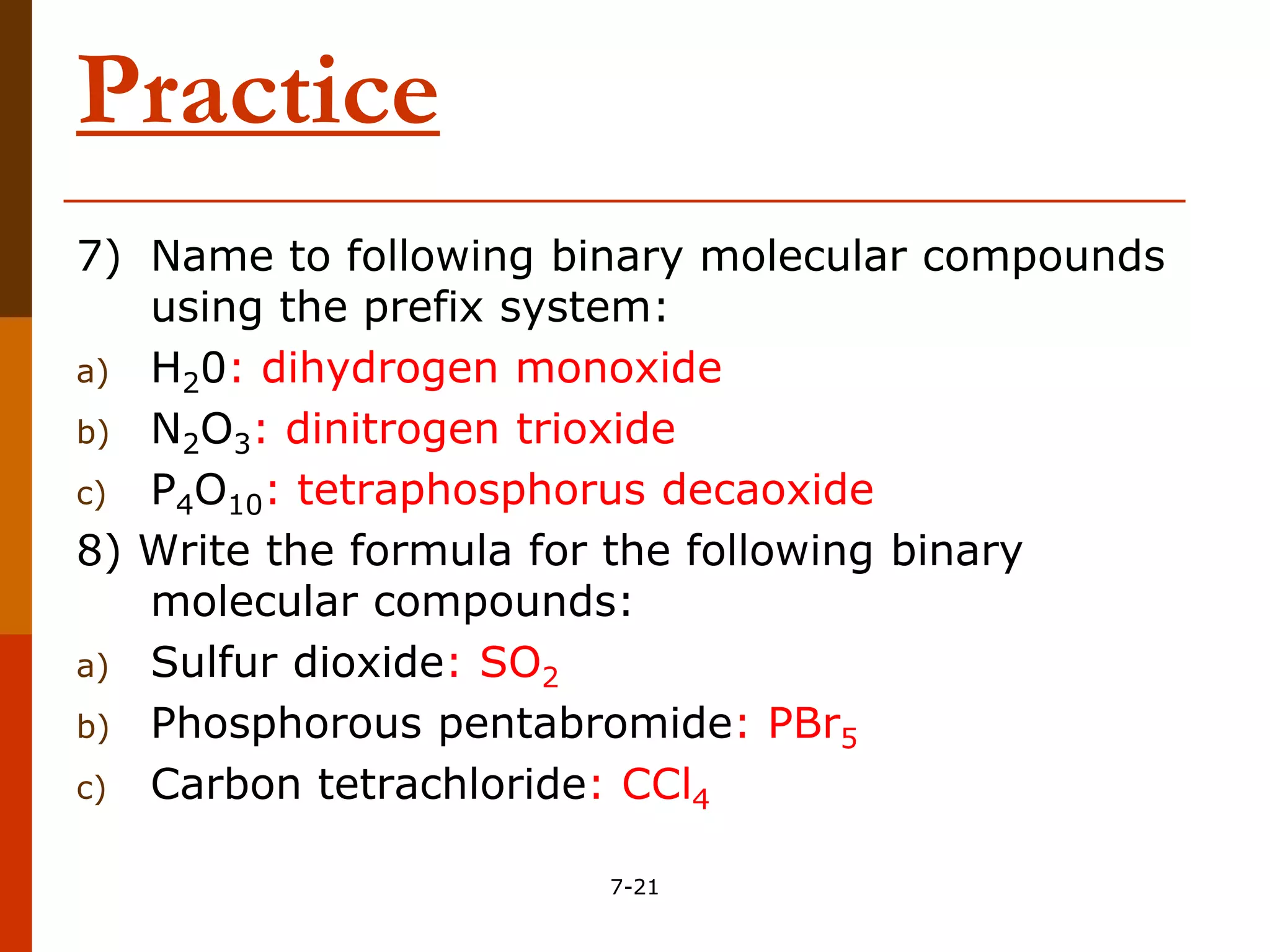 Practice

7) Name to following binary molecular compounds using the prefix system:

a) $H_20$: dihydrogen monoxide

b) $N_2O_3$: dinitrogen trioxide

c) $P_4O_{10}$: tetraphosphorus decaoxide

8) Write the formula for the following binary molecular compounds:

a) Sulfur dioxide: $SO_2$

b) Phosphorous pentabromide: $PBr_5$

c) Carbon tetrachloride: $CCl_4$

7-21